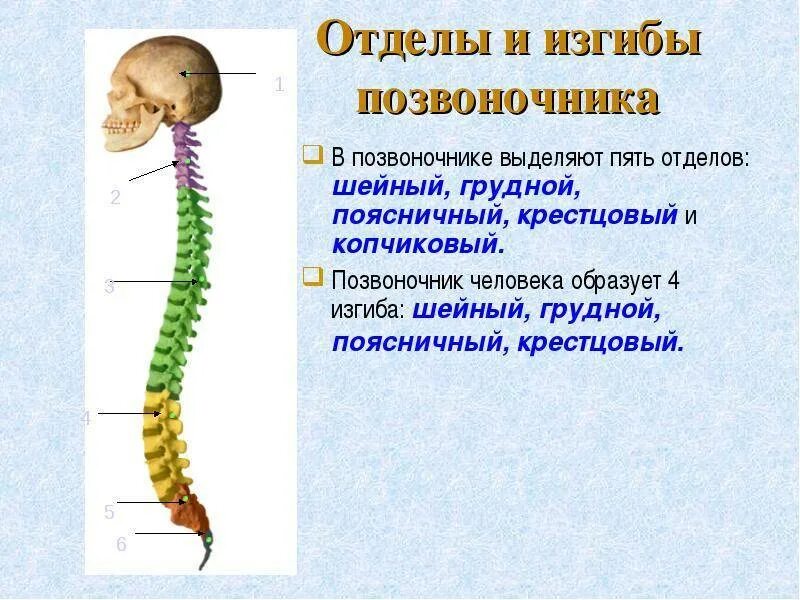 Отделы и изгибы позвоночника

1

2

3

4

5

6

В позвоночнике выделяют пять отделов: шейный, грудной, поясничный, крестцовый и копчиковый.

Позвоночник человека образует 4 изгиба: шейный, грудной, поясничный, крестцовый.